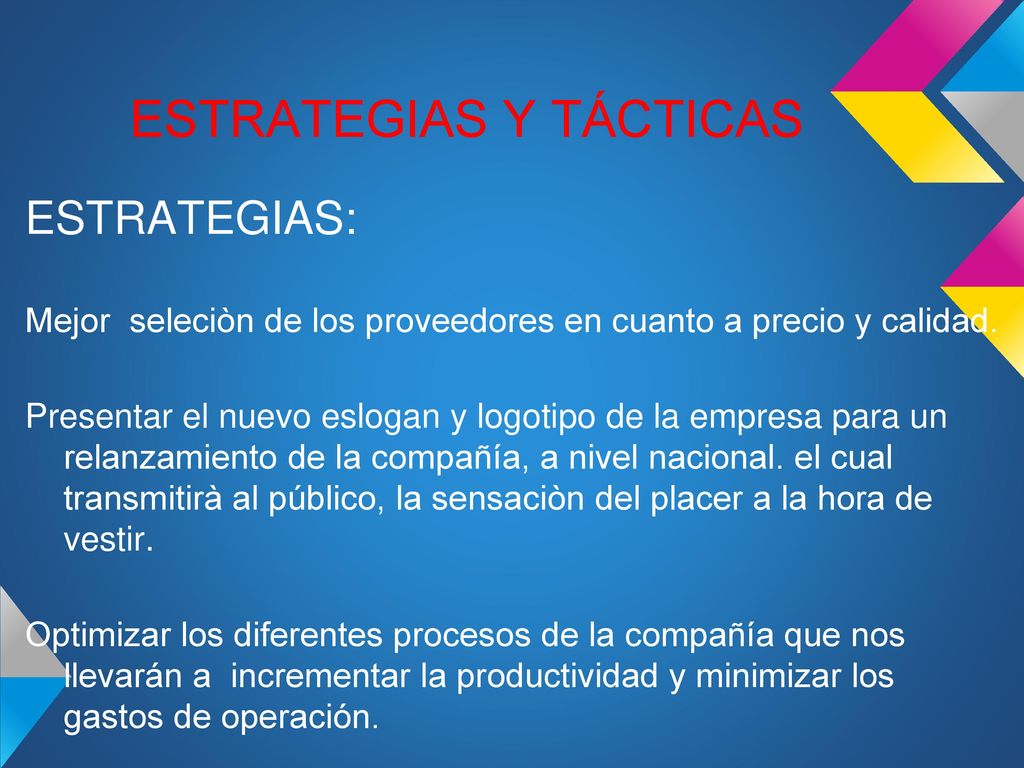 ESTRATEGIAS Y TÁCTICAS

ESTRATEGIAS:

Mejor seleciòn de los proveedores en cuanto a precio y calidad.

Presentar el nuevo eslogan y logotipo de la empresa para un relanzamiento de la compañía, a nivel nacional. el cual transmitirà al público, la sensaciòn del placer a la hora de vestir.

Optimizar los diferentes procesos de la compañía que nos llevarán a incrementar la productividad y minimizar los gastos de operación.